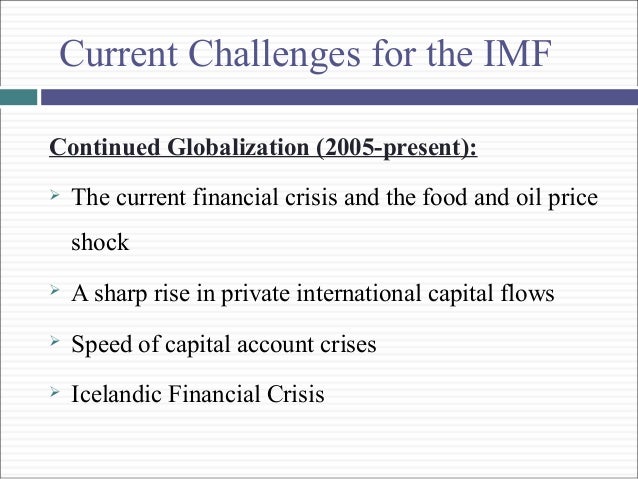 Current Challenges for the IMF

Continued Globalization (2005-present):

➢ The current financial crisis and the food and oil price shock

➢ A sharp rise in private international capital flows

➢ Speed of capital account crises

➢ Icelandic Financial Crisis